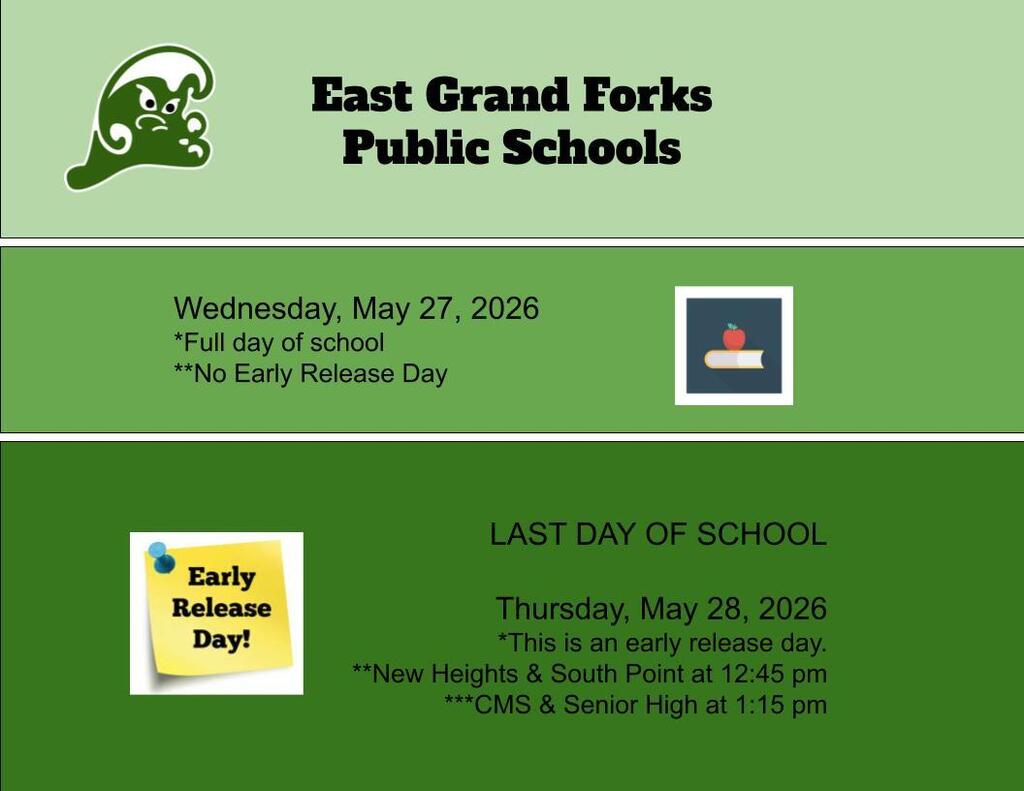 East Grand Forks Public Schools

Wednesday, May 27, 2026
*Full day of school
**No Early Release Day

Early Release Day!

LAST DAY OF SCHOOL

Thursday, May 28, 2026
*This is an early release day.
**New Heights & South Point at 12:45 pm
***CMS & Senior High at 1:15 pm